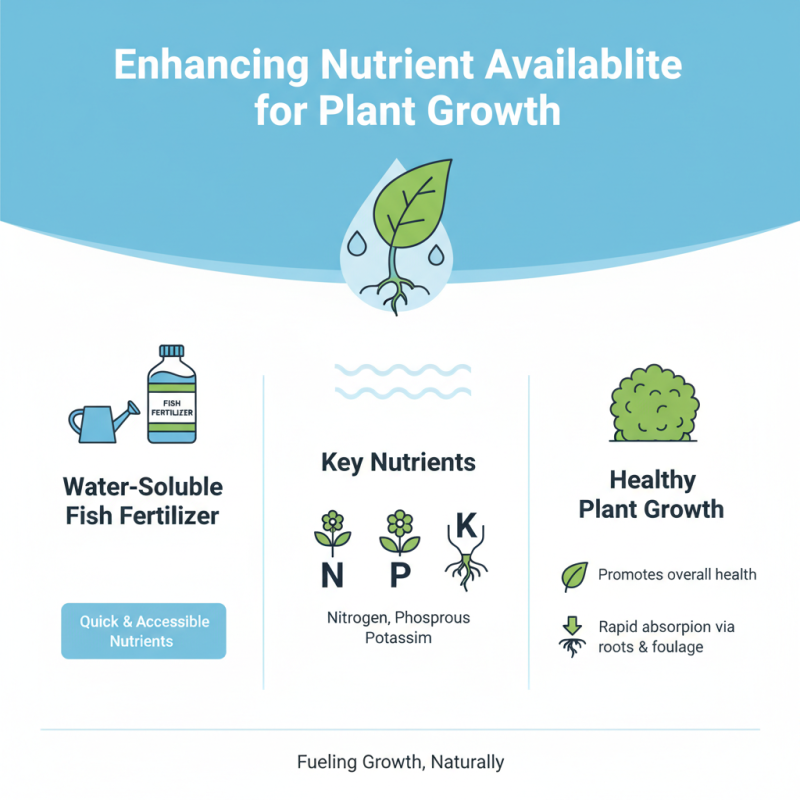 Enhancing Nutrient Availablite for Plant Growth

FISH FERTILIZER

Water-Soluble Fish Fertilizer

Quick & Accessible Nutrients

Key Nutrients

N P K

Nitrogen, Phosprous Potassim

Healthy Plant Growth

Promotes overall health

Rapid absorpion via roots & foulage

Fueling Growth, Naturally